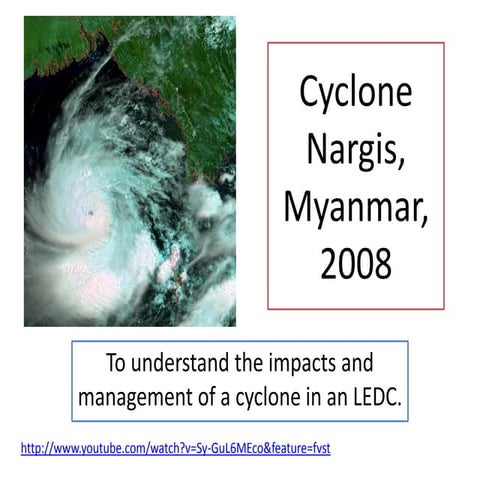 Cyclone Nargis, Myanmar, 2008

To understand the impacts and management of a cyclone in an LEDC.

http://www.youtube.com/watch?v=Sy-GuL6MEco&feature=fvst